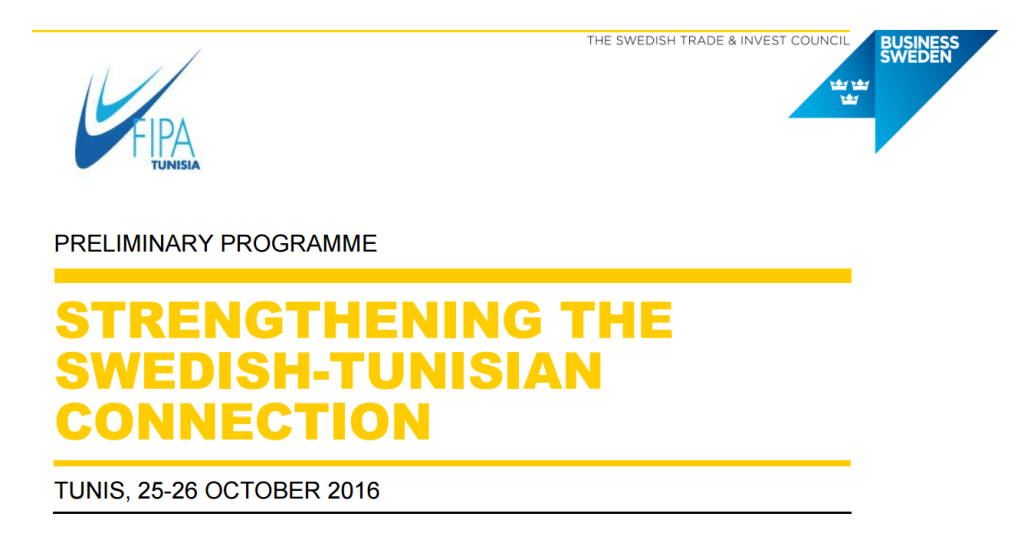 THE SWEDISH TRADE & INVEST COUNCIL

BUSINESS SWEDEN

FIPA
TUNISIA

PRELIMINARY PROGRAMME

STRENGTHENING THE SWEDISH-TUNISIAN CONNECTION

TUNIS, 25-26 OCTOBER 2016